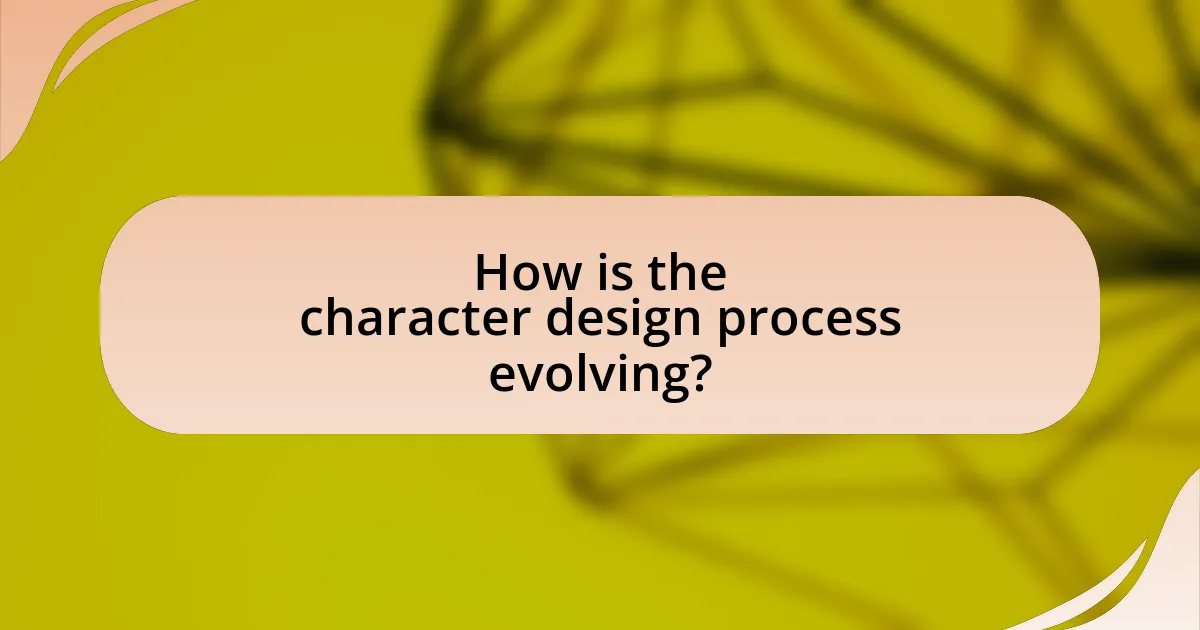 How is the character design process evolving?